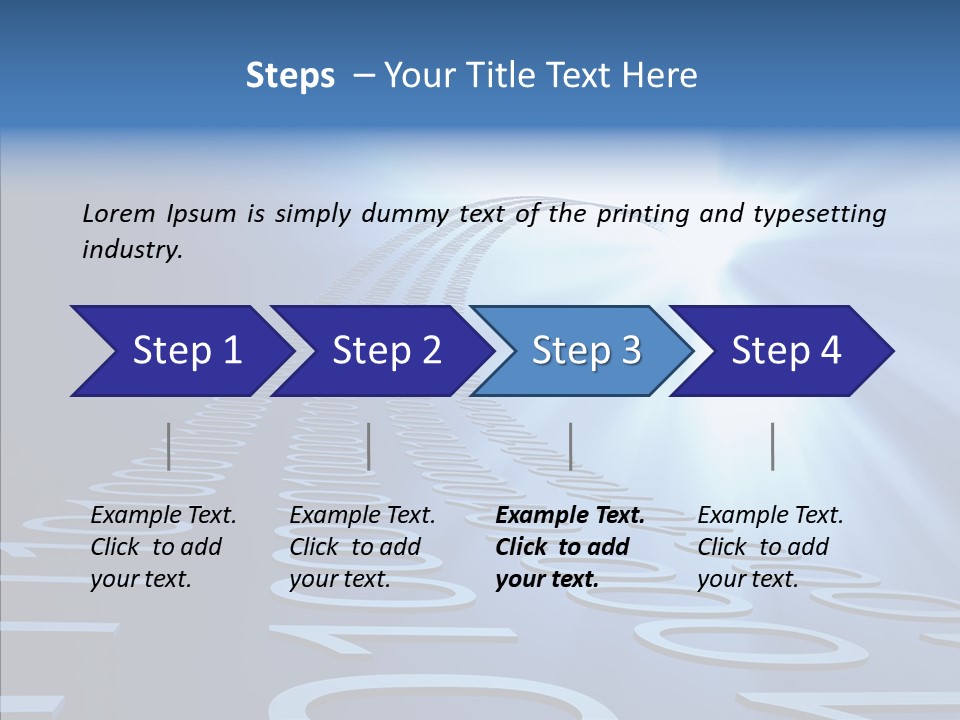 Steps – Your Title Text Here

Lorem Ipsum is simply dummy text of the printing and typesetting industry.

Step 1

Step 2

Step 3

Step 4

Example Text. Click to add your text.

Example Text. Click to add your text.

Example Text. Click to add your text.

Example Text. Click to add your text.